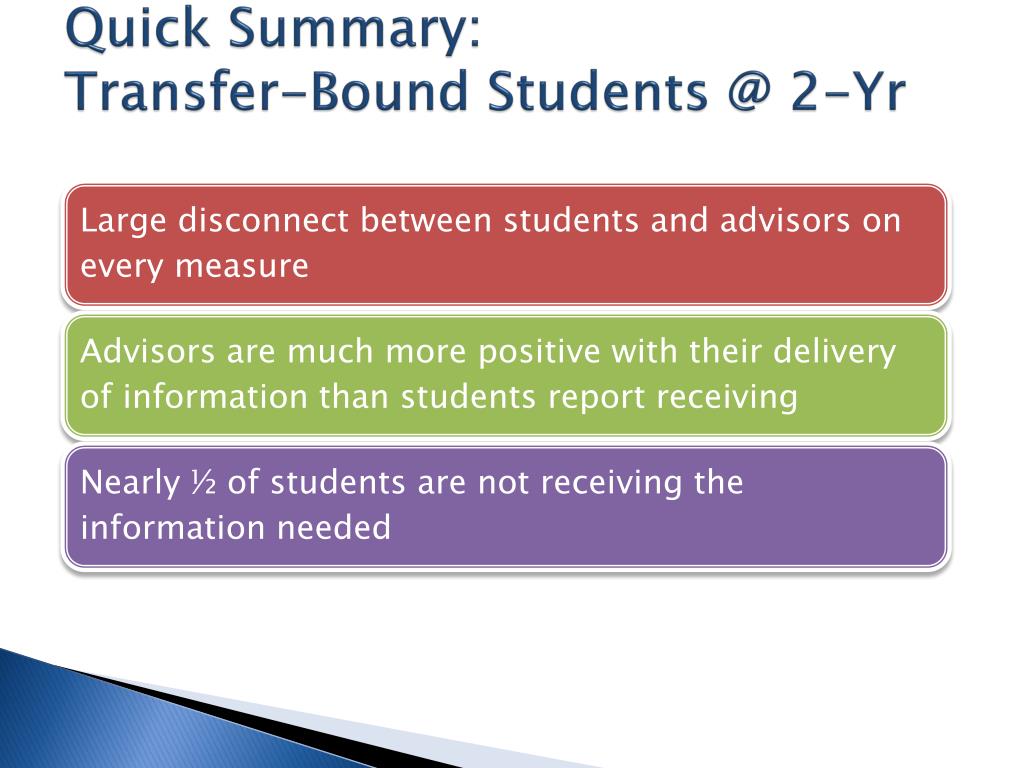 Quick Summary:
Transfer-Bound Students @ 2-Yr

Large disconnect between students and advisors on every measure

Advisors are much more positive with their delivery of information than students report receiving

Nearly ½ of students are not receiving the information needed